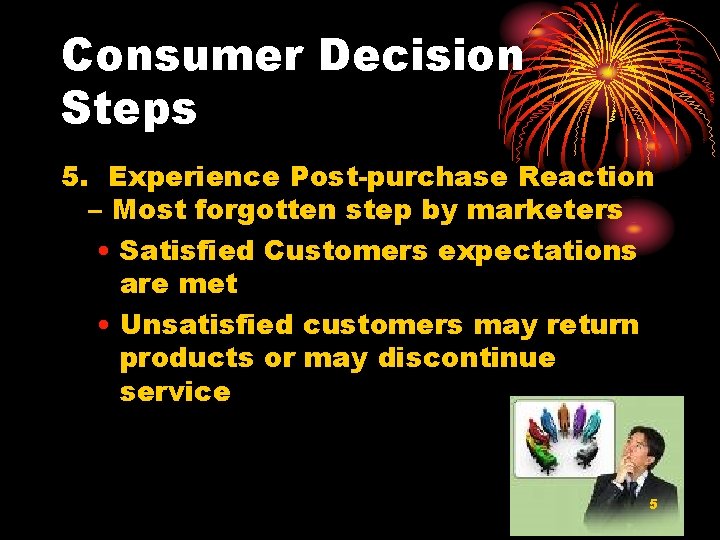 Consumer Decision Steps

5. Experience Post-purchase Reaction – Most forgotten step by marketers

• Satisfied Customers expectations are met

• Unsatisfied customers may return products or may discontinue service

5